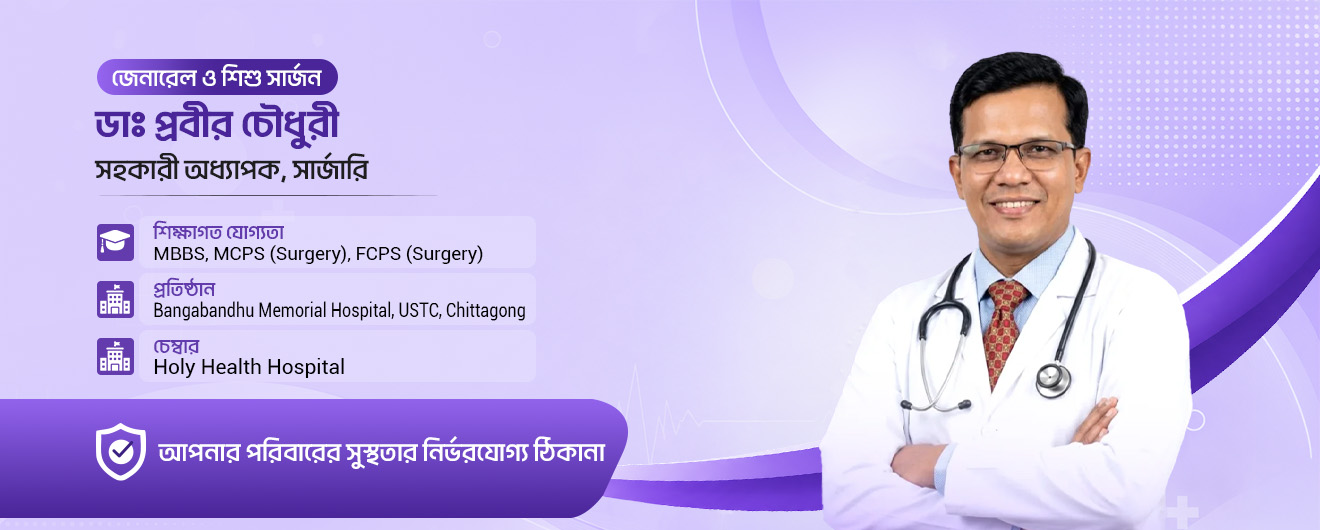 জেনারেল ও শিশু সার্জন

ডাঃ প্রবীর চৌধুরী

সহকারী অধ্যাপক, সার্জারি

শিক্ষাগত যোগ্যতা
MBBS, MCPS (Surgery), FCPS (Surgery)

প্রতিষ্ঠান
Bangabandhu Memorial Hospital, USTC, Chittagong

চেম্বার
Holy Health Hospital

আপনার পরিবারের সুস্থতার নির্ভরযোগ্য ঠিকানা